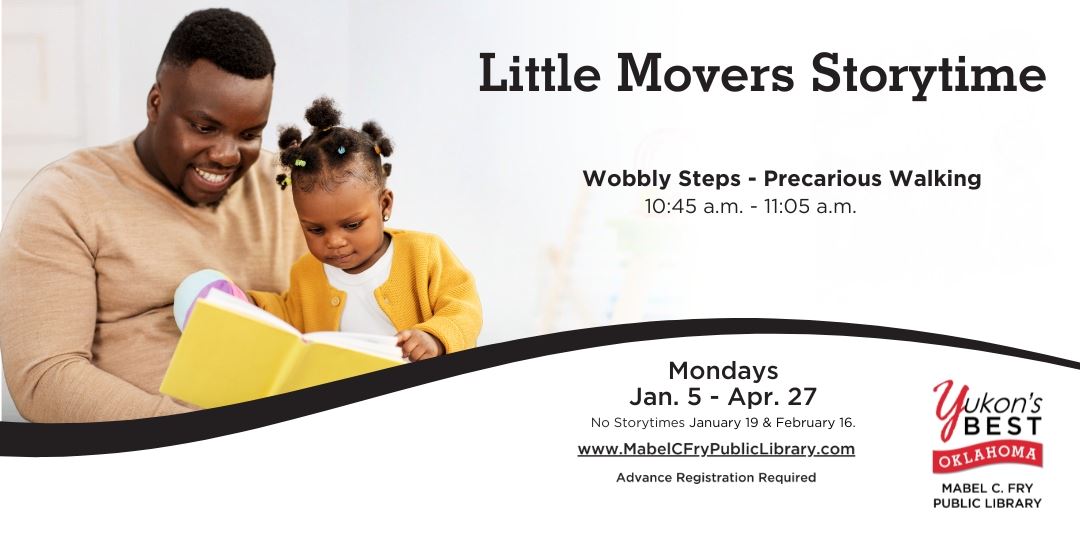 Little Movers Storytime

Wobbly Steps - Precarious Walking
10:45 a.m. - 11:05 a.m.

Mondays
Jan. 5 - Apr. 27
No Storytimes January 19 & February 16.
www.MabelCFryPublicLibrary.com
Advance Registration Required

Yukon's BEST OKLAHOMA
MABEL C. FRY PUBLIC LIBRARY